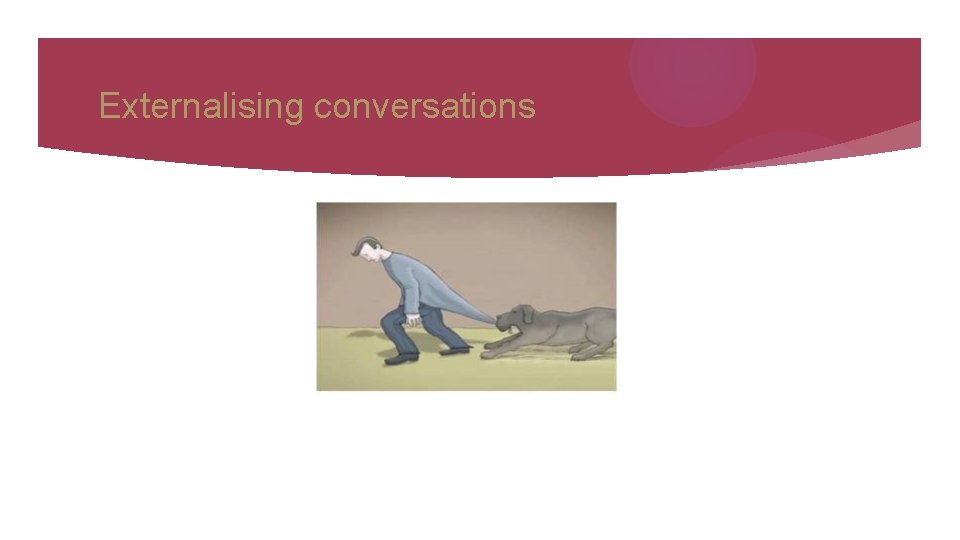 Externalising conversations